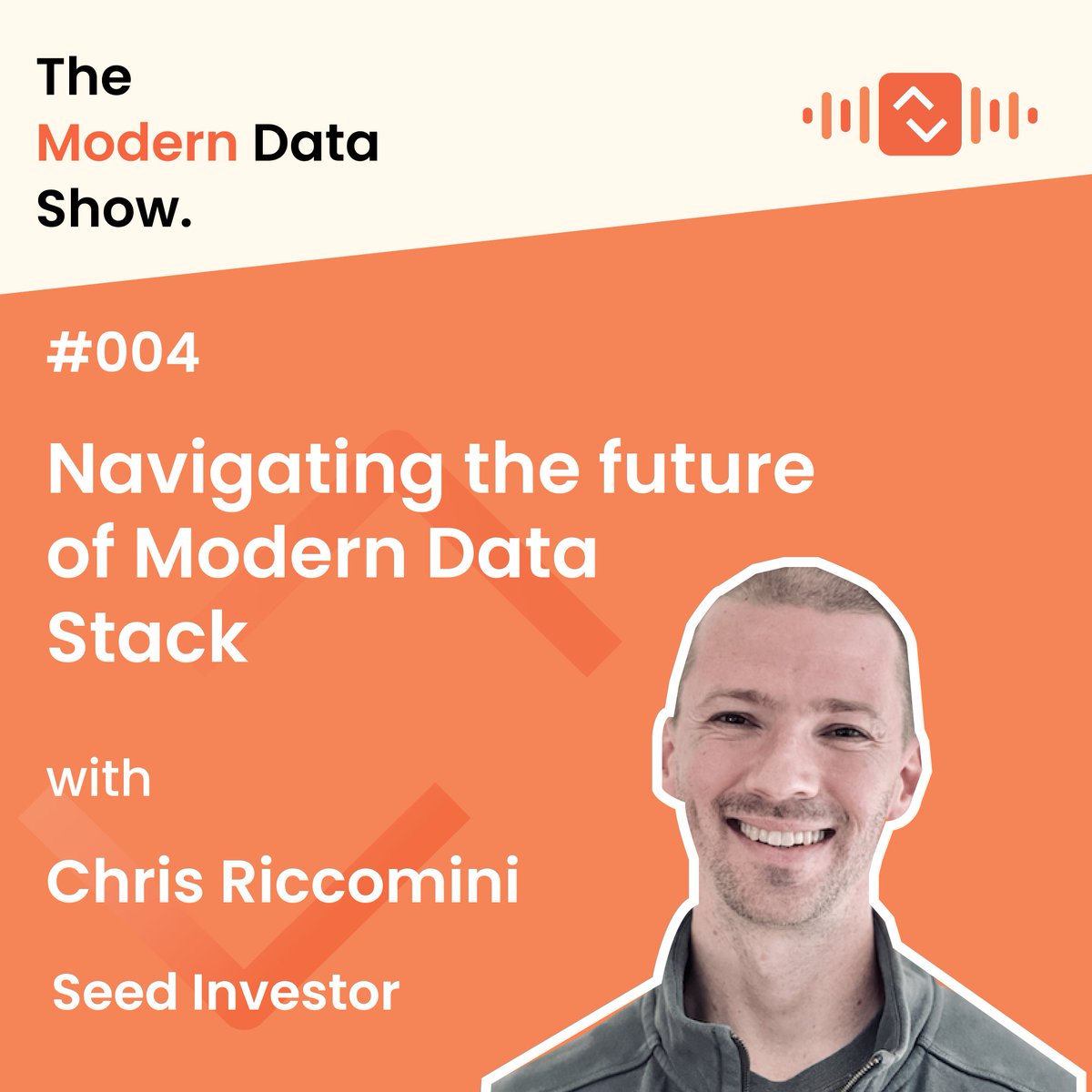 The Modern Data Show.

#004

Navigating the future of Modern Data Stack

with

Chris Riccomini

Seed Investor